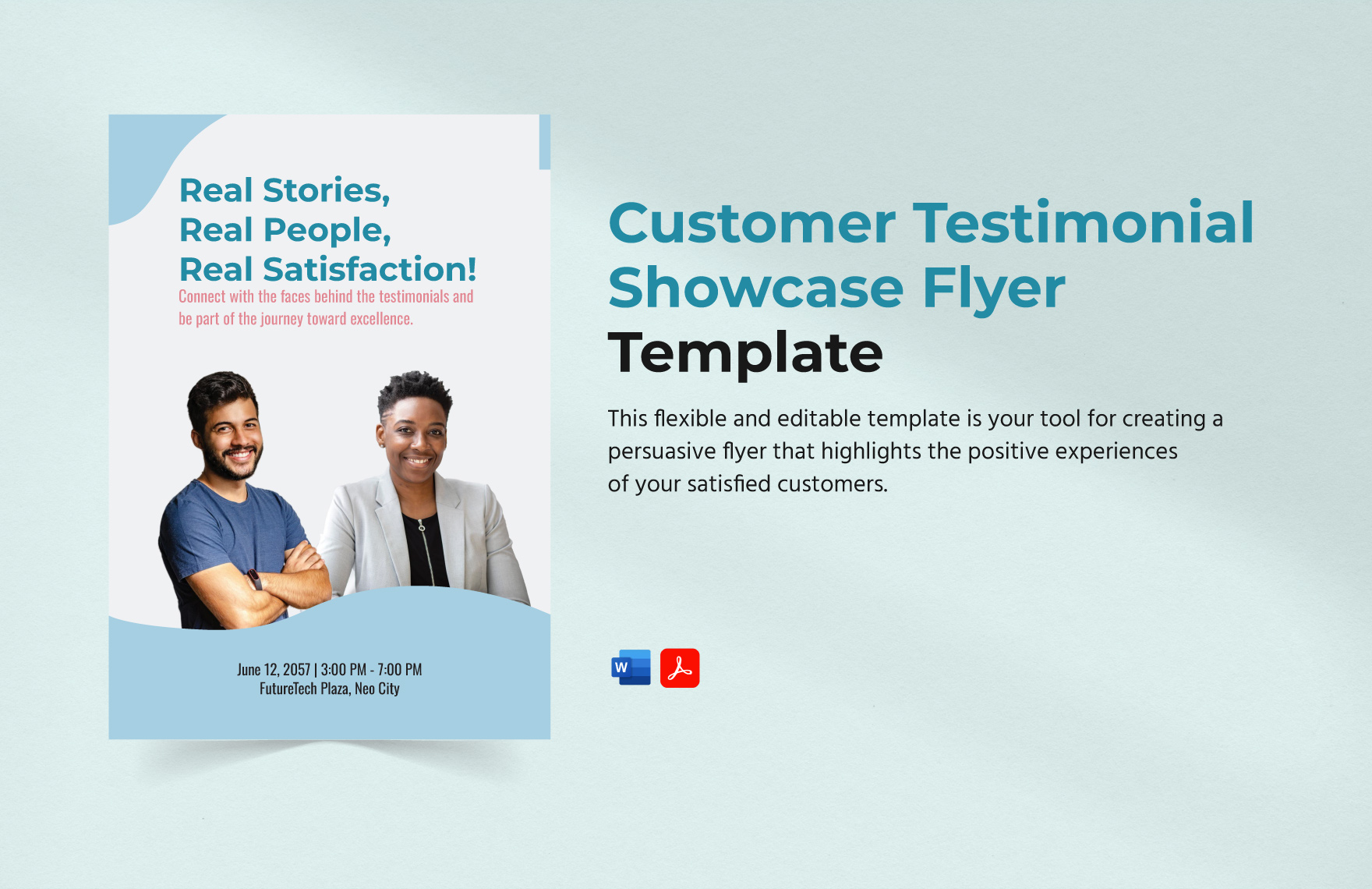 Real Stories,
Real People,
Real Satisfaction!

Connect with the faces behind the testimonials and be part of the journey toward excellence.

June 12, 2057 | 3:00 PM - 7:00 PM
FutureTech Plaza, Neo City

Customer Testimonial Showcase Flyer Template

This flexible and editable template is your tool for creating a persuasive flyer that highlights the positive experiences of your satisfied customers.

W